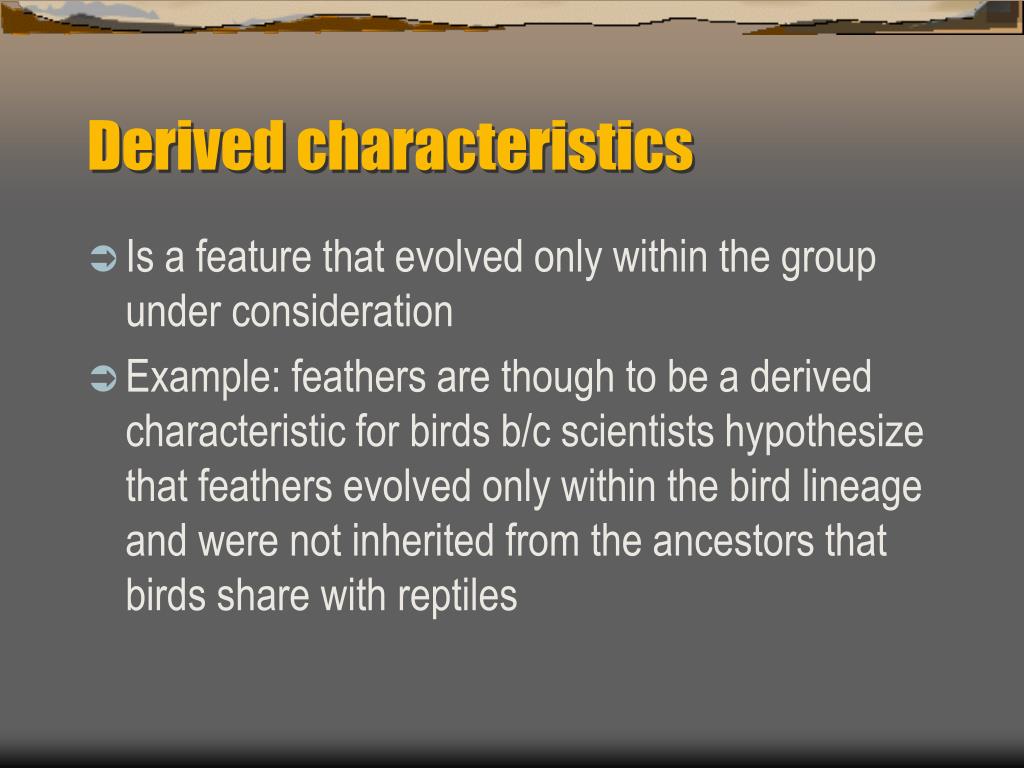 Derived characteristics

➲ Is a feature that evolved only within the group under consideration

➲ Example: feathers are though to be a derived characteristic for birds b/c scientists hypothesize that feathers evolved only within the bird lineage and were not inherited from the ancestors that birds share with reptiles